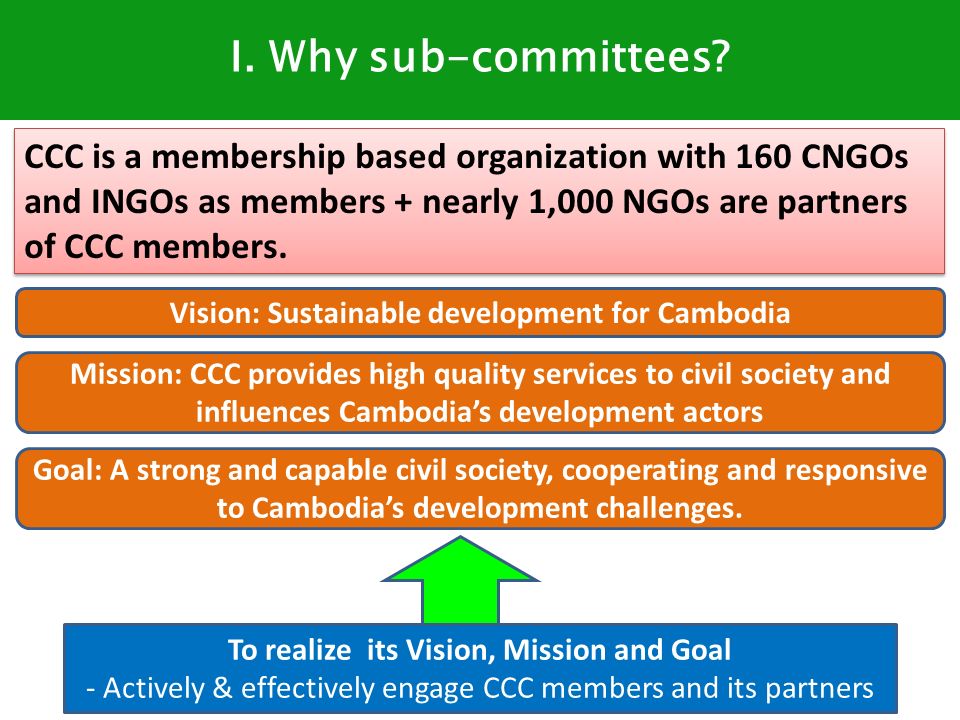 I. Why sub-committees?

CCC is a membership based organization with 160 CNGOs and INGOs as members + nearly 1,000 NGOs are partners of CCC members.

Vision: Sustainable development for Cambodia

Mission: CCC provides high quality services to civil society and influences Cambodia's development actors

Goal: A strong and capable civil society, cooperating and responsive to Cambodia's development challenges.

To realize its Vision, Mission and Goal
- Actively & effectively engage CCC members and its partners